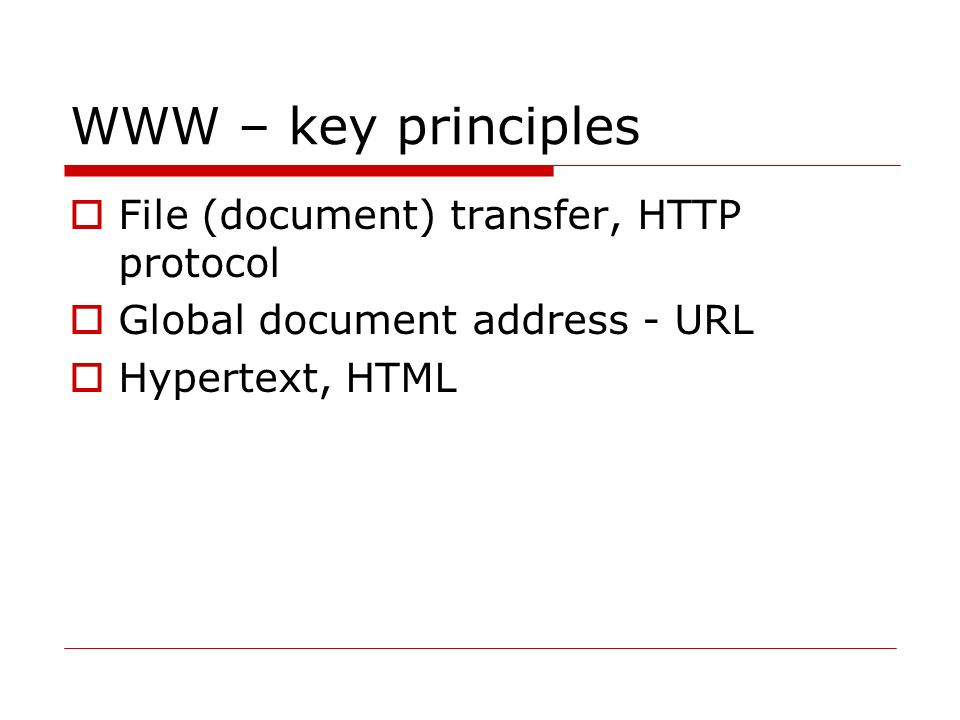 WWW – key principles

- File (document) transfer, HTTP protocol
- Global document address - URL
- Hypertext, HTML